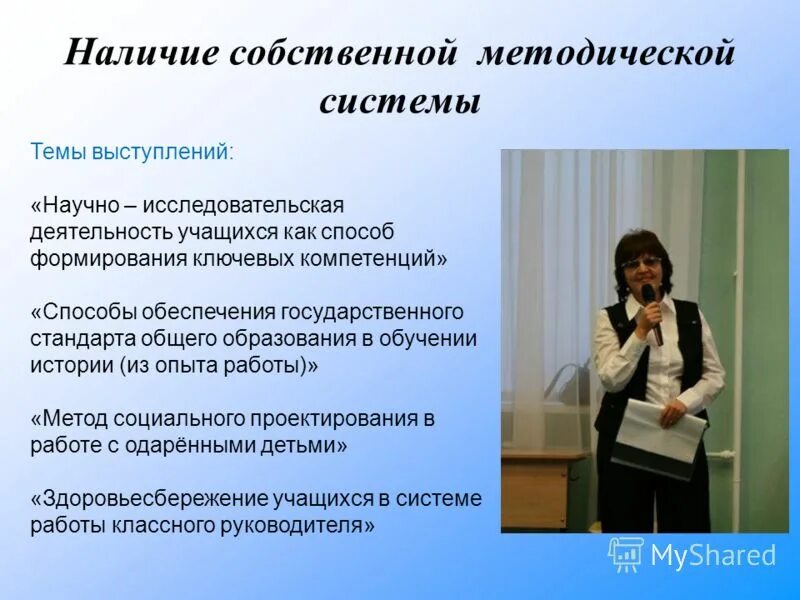 Наличие собственной методической системы

Темы выступлений:

«Научно – исследовательская деятельность учащихся как способ формирования ключевых компетенций»

«Способы обеспечения государственного стандарта общего образования в обучении истории (из опыта работы)»

«Метод социального проектирования в работе с одарёнными детьми»

«Здоровьесбережение учащихся в системе работы классного руководителя»

MyShared